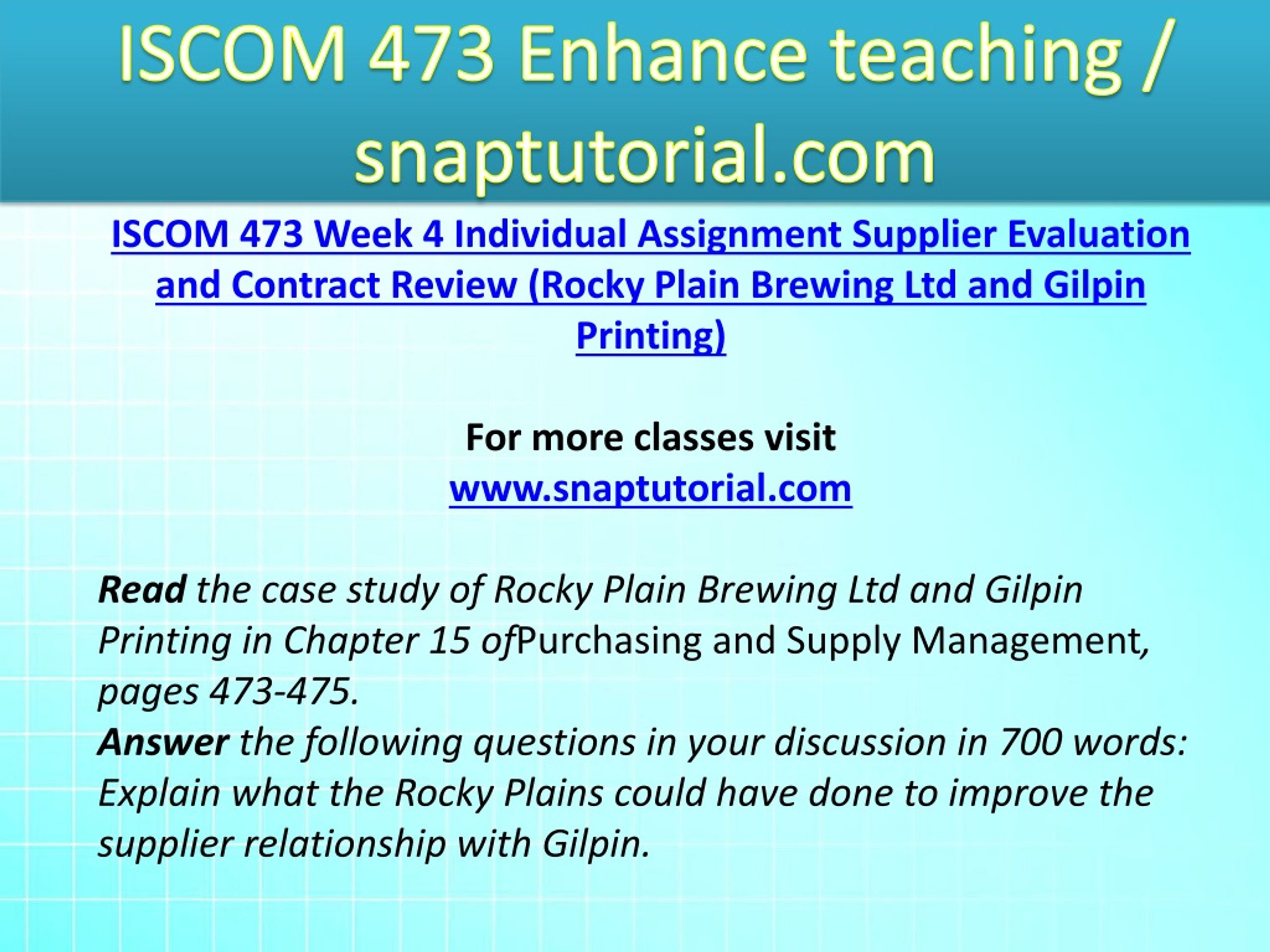 ISCOM 473 Enhance teaching / snaptutorial.com

ISCOM 473 Week 4 Individual Assignment Supplier Evaluation and Contract Review (Rocky Plain Brewing Ltd and Gilpin Printing)

For more classes visit
www.snaptutorial.com

Read the case study of Rocky Plain Brewing Ltd and Gilpin Printing in Chapter 15 ofPurchasing and Supply Management, pages 473-475.
Answer the following questions in your discussion in 700 words:
Explain what the Rocky Plains could have done to improve the supplier relationship with Gilpin.